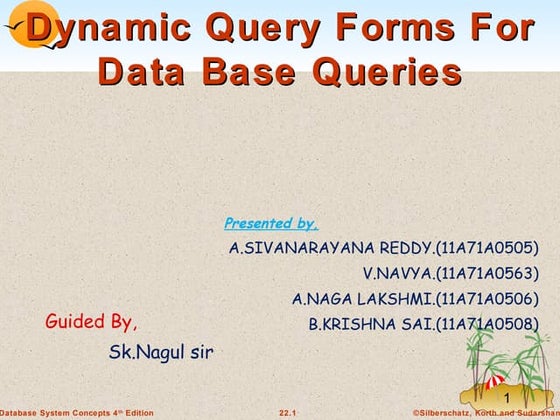 Dynamic Query Forms For Data Base Queries

Presented by,

A.SIVANARAYANA REDDY.(11A71A0505)

V.NAVYA.(11A71A0563)

A.NAGA LAKSHMI.(11A71A0506)

B.KRISHNA SAI.(11A71A0508)

Guided By,

Sk.Nagul sir

1

Database System Concepts 4th Edition 22.1 ©Silberschatz, Korth and Sudarshan